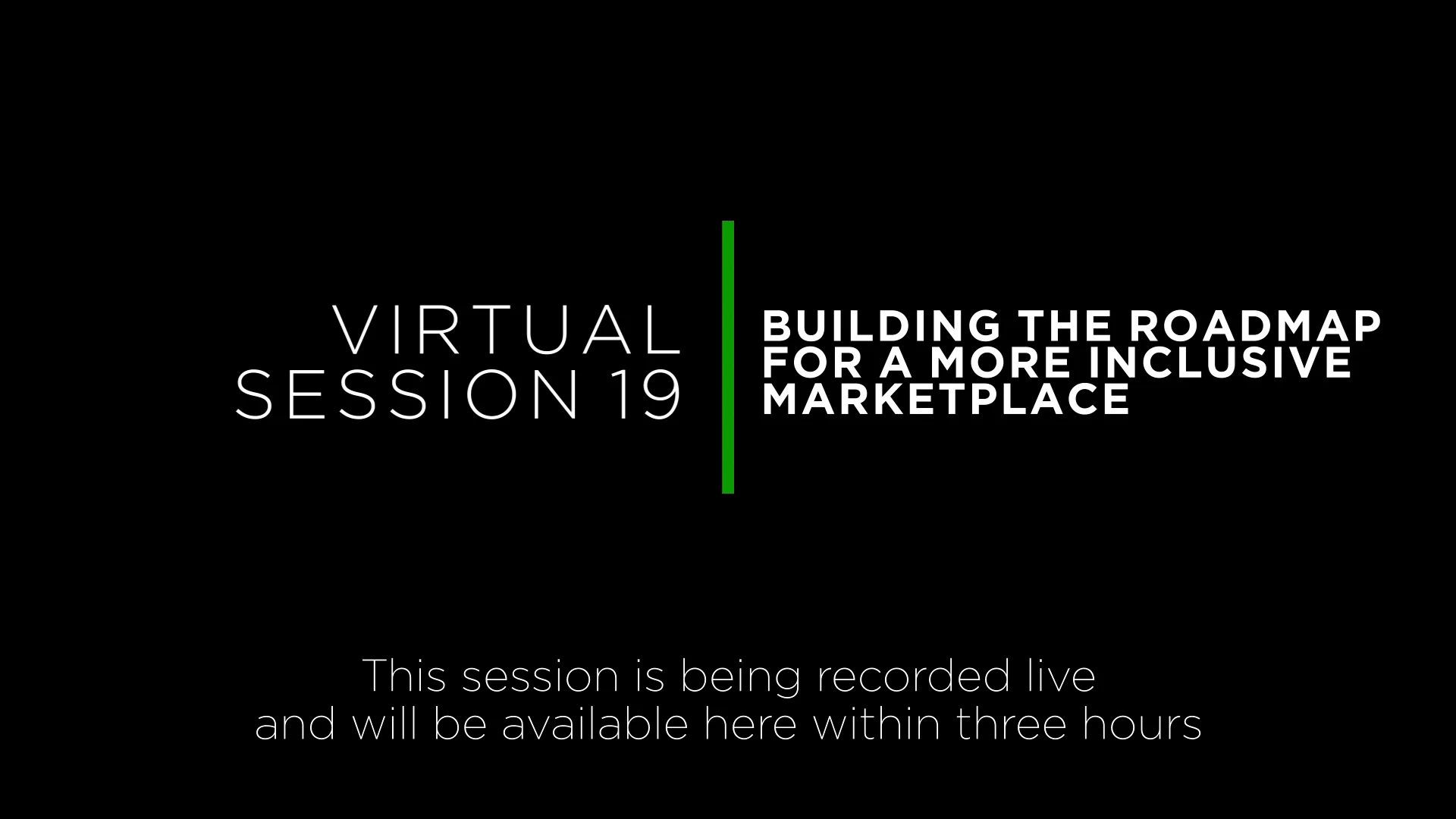 VIRTUAL
SESSION 19

BUILDING THE ROADMAP FOR A MORE INCLUSIVE MARKETPLACE

This session is being recorded live
and will be available here within three hours